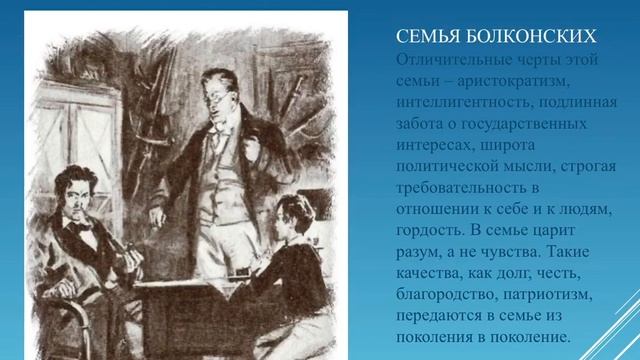 СЕМЬЯ БОЛКОНСКИХ
Отличительные черты этой семьи – аристократизм, интеллигентность, подлинная забота о государственных интересах, широта политической мысли, строгая требовательность в отношении к себе и к людям, гордость. В семье царит разум, а не чувства. Такие качества, как долг, честь, благородство, патриотизм, передаются в семье из поколения в поколение.